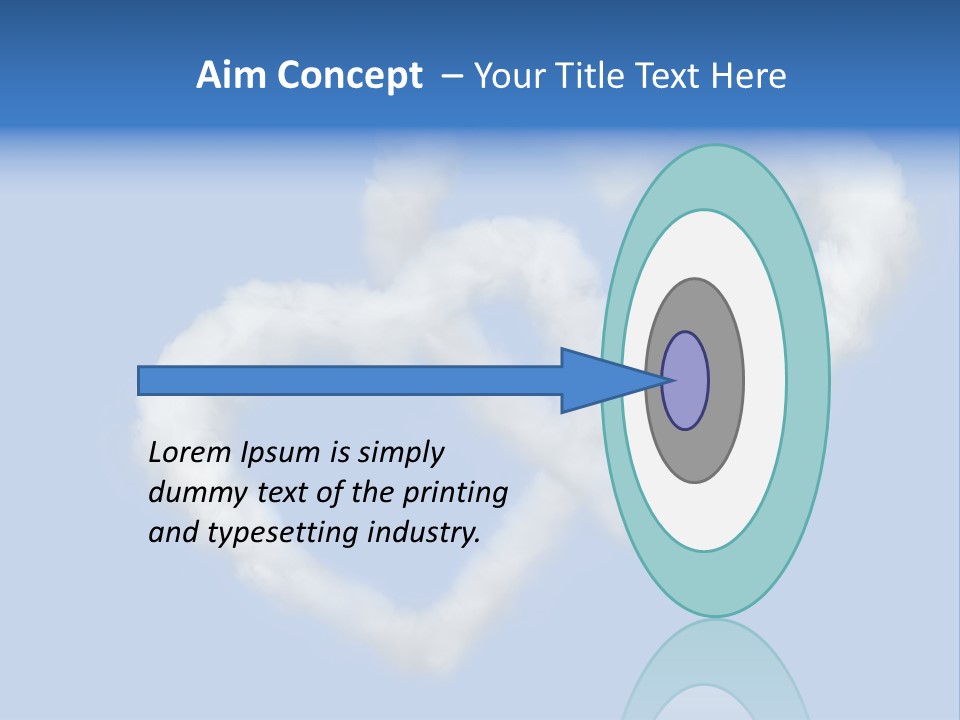 Aim Concept – Your Title Text Here

Lorem Ipsum is simply dummy text of the printing and typesetting industry.